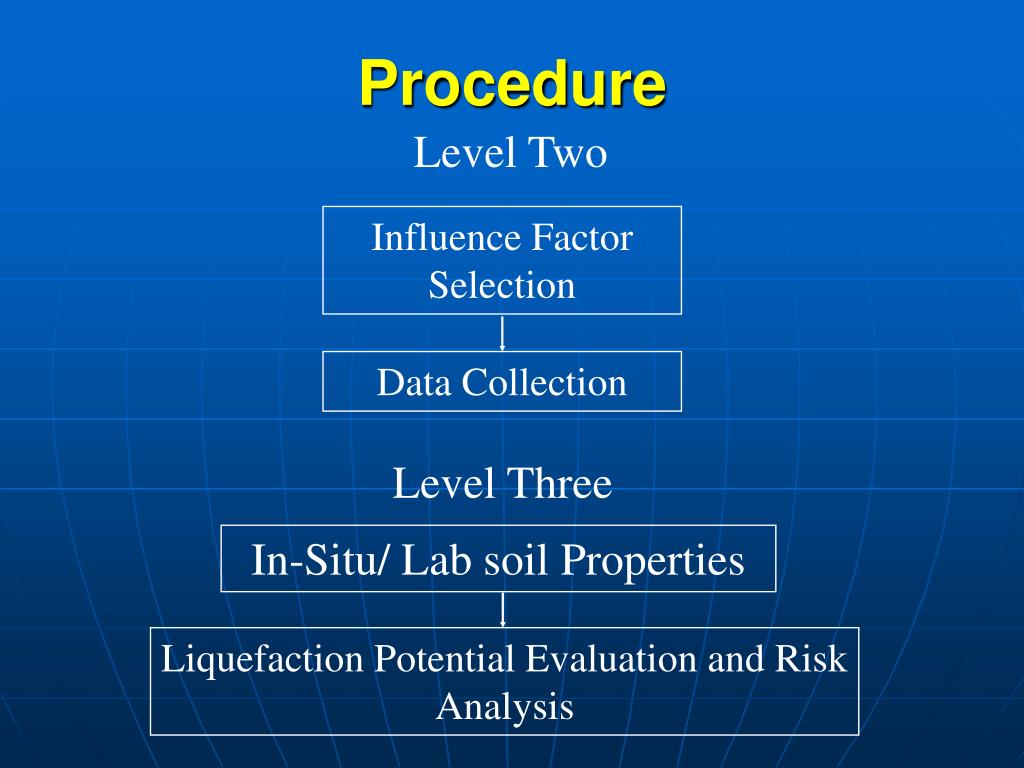 Procedure

Level Two

Influence Factor Selection

Data Collection

Level Three

In-Situ/ Lab soil Properties

Liquefaction Potential Evaluation and Risk Analysis